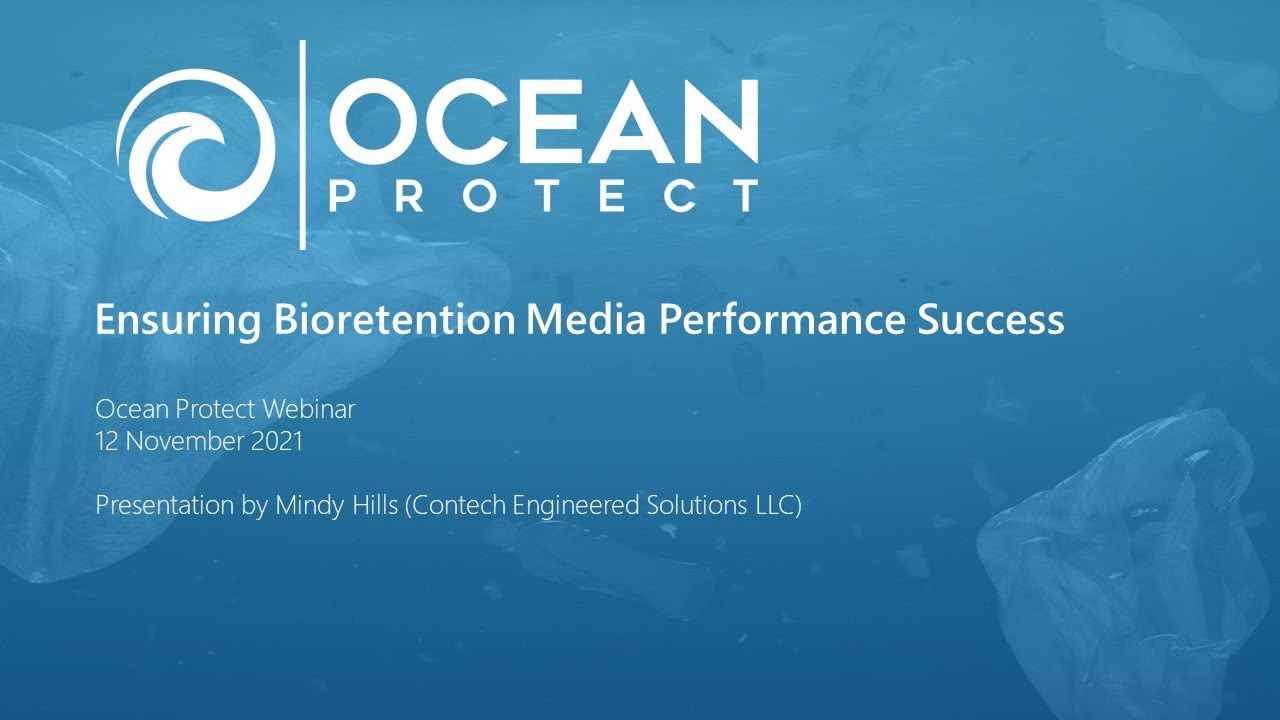 OCEAN
PROTECT

Ensuring Bioretention Media Performance Success

Ocean Protect Webinar
12 November 2021

Presentation by Mindy Hills (Contech Engineered Solutions LLC)